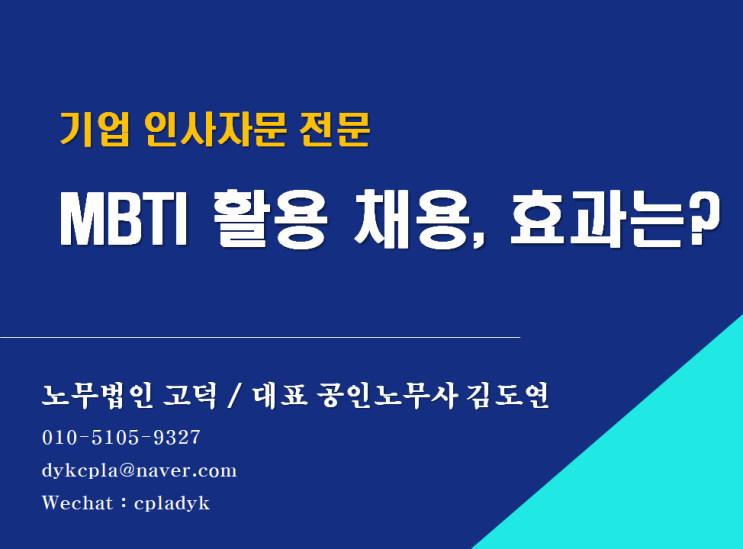 기업 인사자문 전문

MBTI 활용 채용, 효과는?

노무법인 고덕 / 대표 공인노무사 김도연

010-5105-9327

dykcpla@naver.com

Wechat : cpladyk